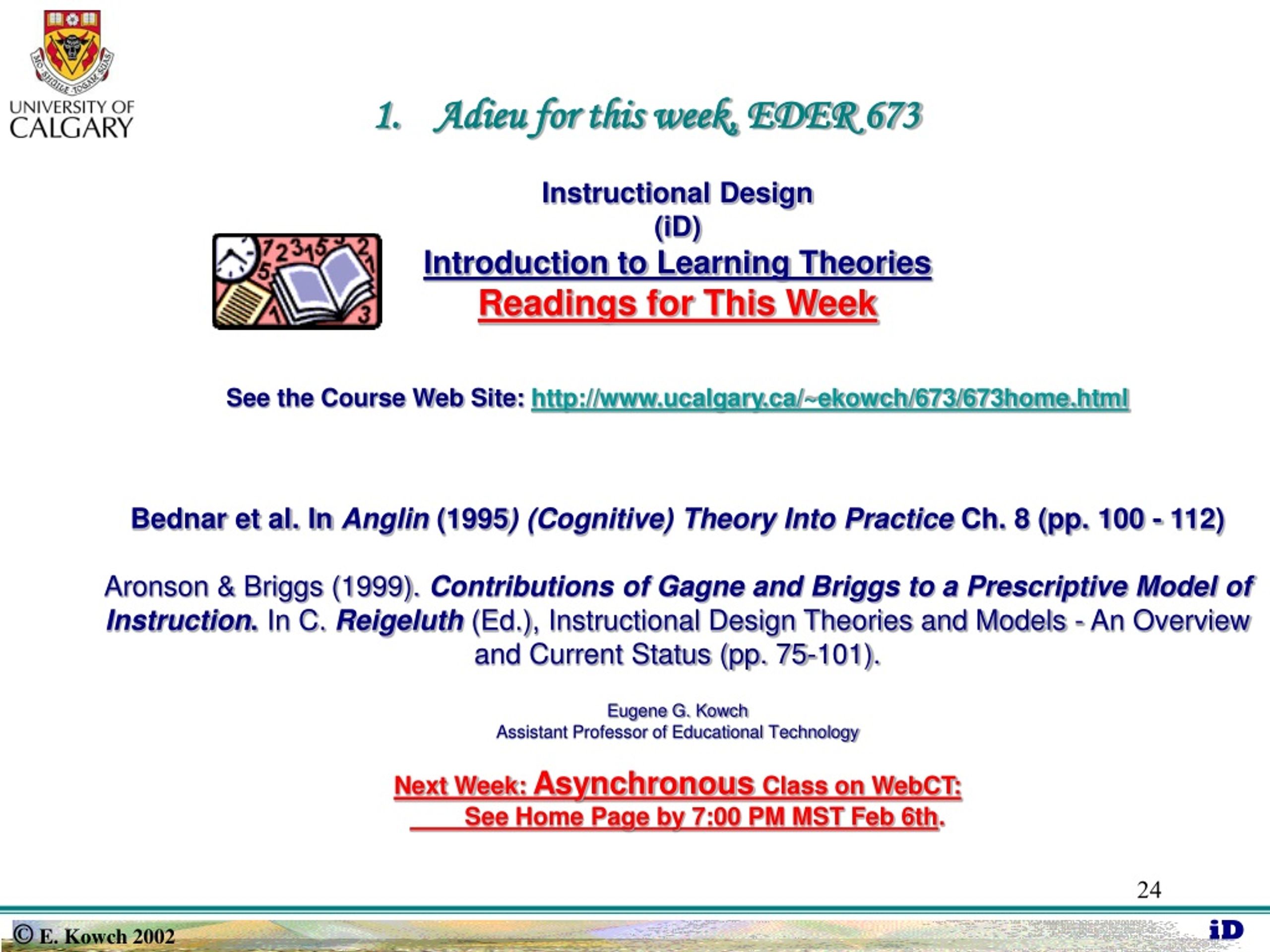 UNIVERSITY OF CALGARY

1. Adieu for this week, EDER 673

Instructional Design
(iD)
Introduction to Learning Theories
Readings for This Week

See the Course Web Site: http://www.ucalgary.ca/~ekowch/673/673home.html

Bednar et al. In Anglin (1995) (Cognitive) Theory Into Practice Ch. 8 (pp. 100 - 112)

Aronson & Briggs (1999). Contributions of Gagne and Briggs to a Prescriptive Model of Instruction. In C. Reigeluth (Ed.), Instructional Design Theories and Models - An Overview and Current Status (pp. 75-101).

Eugene G. Kowch
Assistant Professor of Educational Technology

Next Week: Asynchronous Class on WebCT:
See Home Page by 7:00 PM MST Feb 6th.

24

© E. Kowch 2002

iD